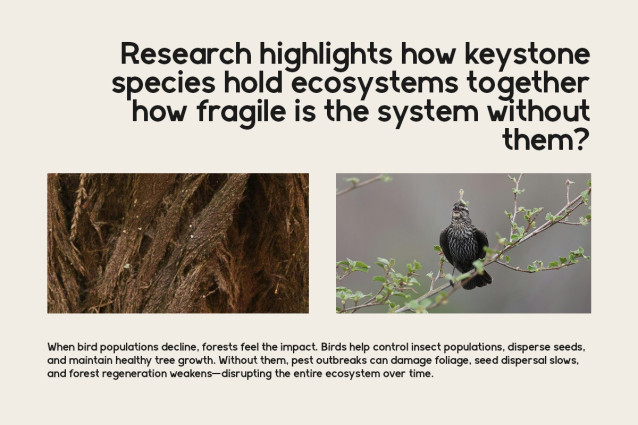 Research highlights how keystone species hold ecosystems together how fragile is the system without them?

When bird populations decline, forests feel the impact. Birds help control insect populations, disperse seeds, and maintain healthy tree growth. Without them, pest outbreaks can damage foliage, seed dispersal slows, and forest regeneration weakens—disrupting the entire ecosystem over time.